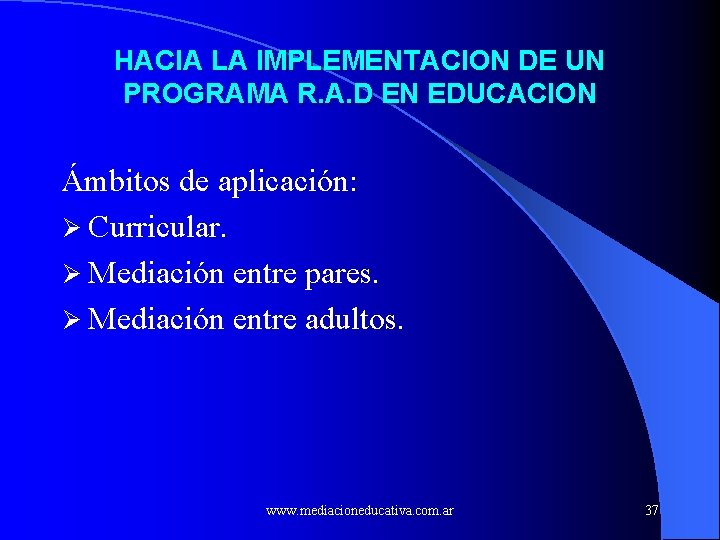 HACIA LA IMPLEMENTACION DE UN PROGRAMA R.A.D EN EDUCACION

Ámbitos de aplicación:
➢ Curricular.
➢ Mediación entre pares.
➢ Mediación entre adultos.

www.mediacioneducativa.com.ar

37